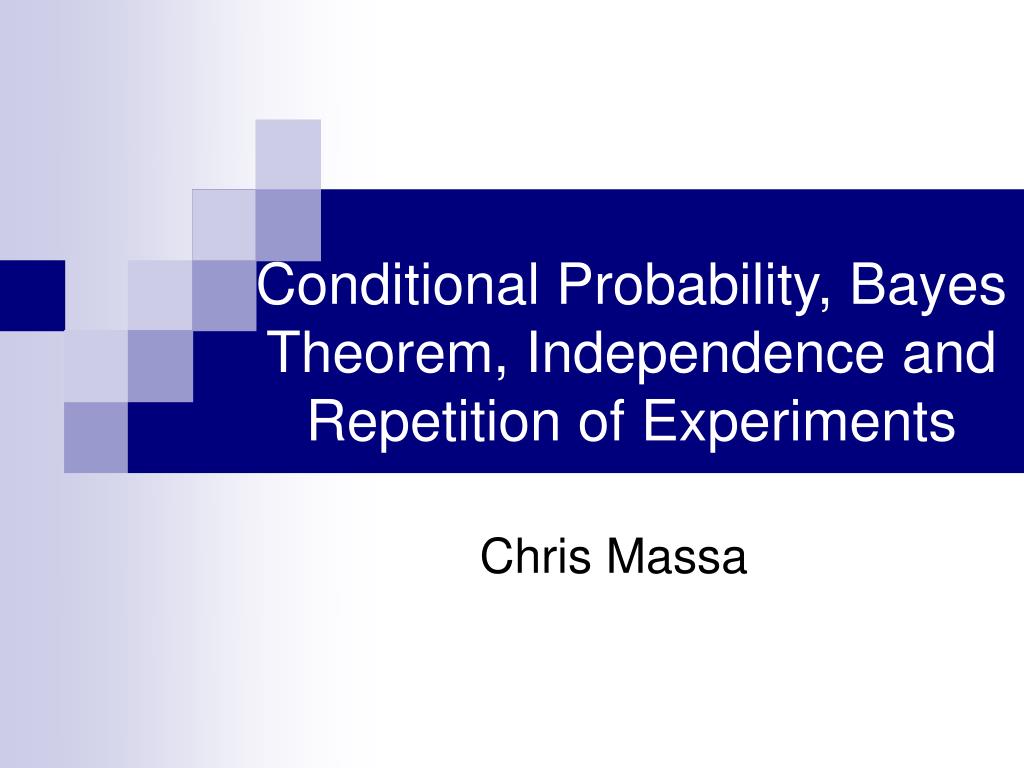 Conditional Probability, Bayes Theorem, Independence and Repetition of Experiments

Chris Massa